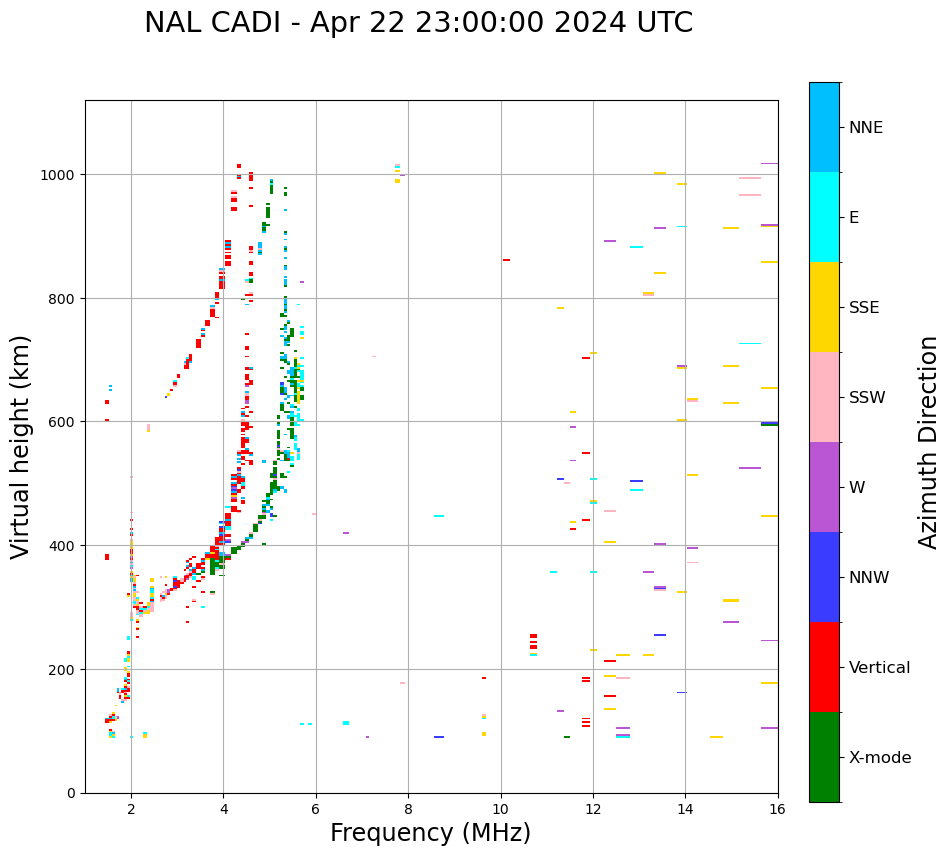 NAL CADI - Apr 22 23:00:00 2024 UTC

Virtual height (km)

1000
800
600
400
200
0

2
4
6
8
10
12
14
16

Frequency (MHz)

NNE
E
SSE
SSW
W
NNW
Vertical
X-mode

Azimuth Direction